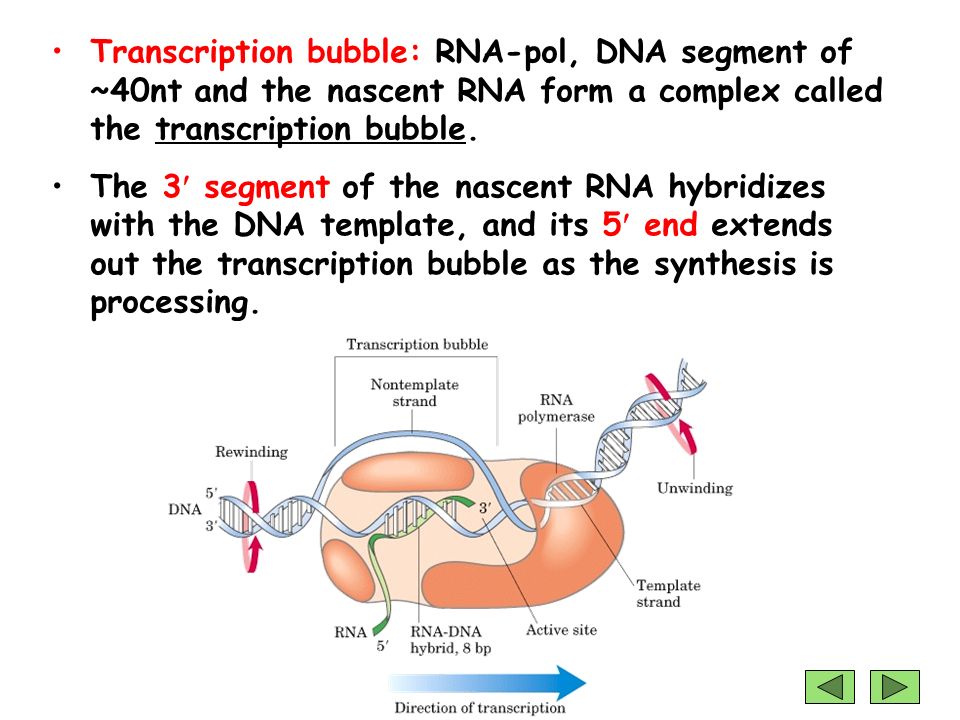 • Transcription bubble: RNA-pol, DNA segment of ~40nt and the nascent RNA form a complex called the transcription bubble.

• The 3′ segment of the nascent RNA hybridizes with the DNA template, and its 5′ end extends out the transcription bubble as the synthesis is processing.

Transcription bubble

Nontemplate strand

RNA polymerase

Rewinding

Unwinding

DNA

5′

3′

3′

Template strand

RNA

5′

RNA-DNA hybrid, 8 bp

Active site

Direction of transcription